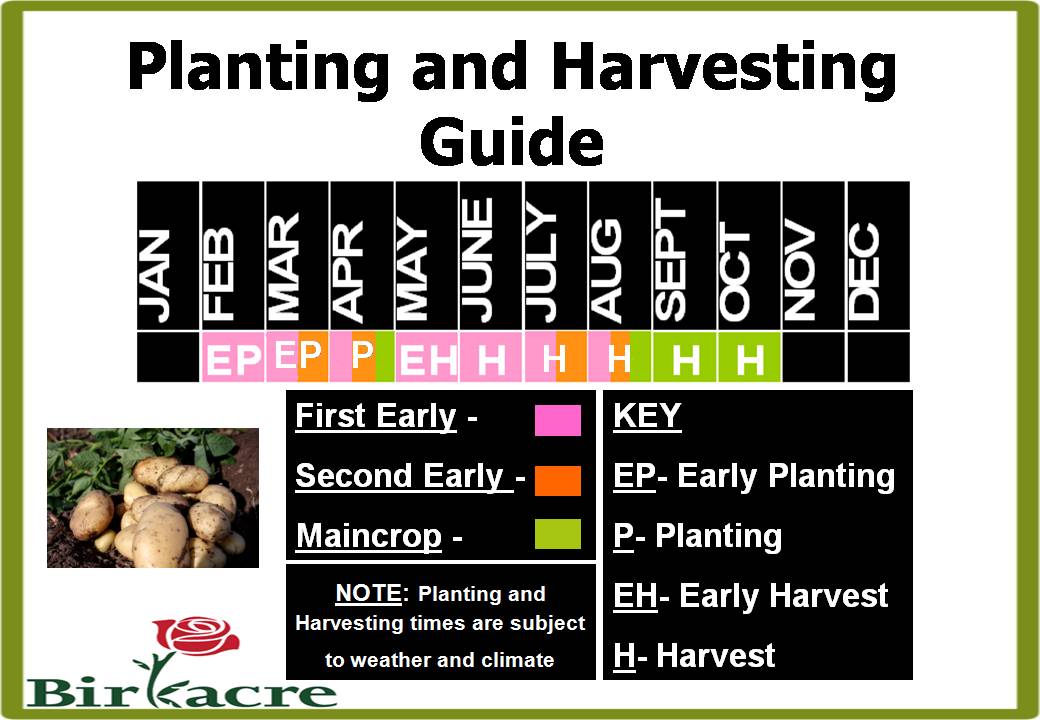 Planting and Harvesting Guide

| JAN | FEB | MAR | APR | MAY | JUNE | JULY | AUG | SEPT | OCT | NOV | DEC |
|---|---|---|---|---|---|---|---|---|---|---|---|
| | EP | EP | P | EH | H | H | H | H | H | | |

First Early -

Second Early -

Maincrop -

NOTE: Planting and Harvesting times are subject to weather and climate

KEY

EP- Early Planting

P- Planting

EH- Early Harvest

H- Harvest

Birkacre